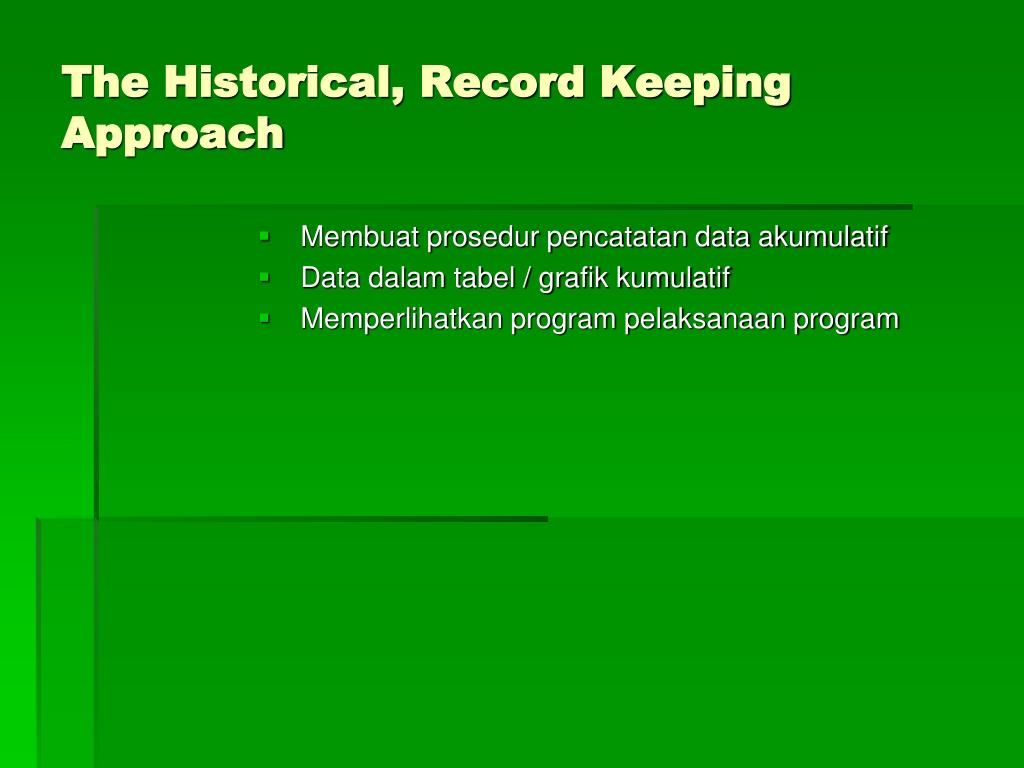 The Historical, Record Keeping Approach

- Membuat prosedur pencatatan data akumulatif
- Data dalam tabel / grafik kumulatif
- Memperlihatkan program pelaksanaan program